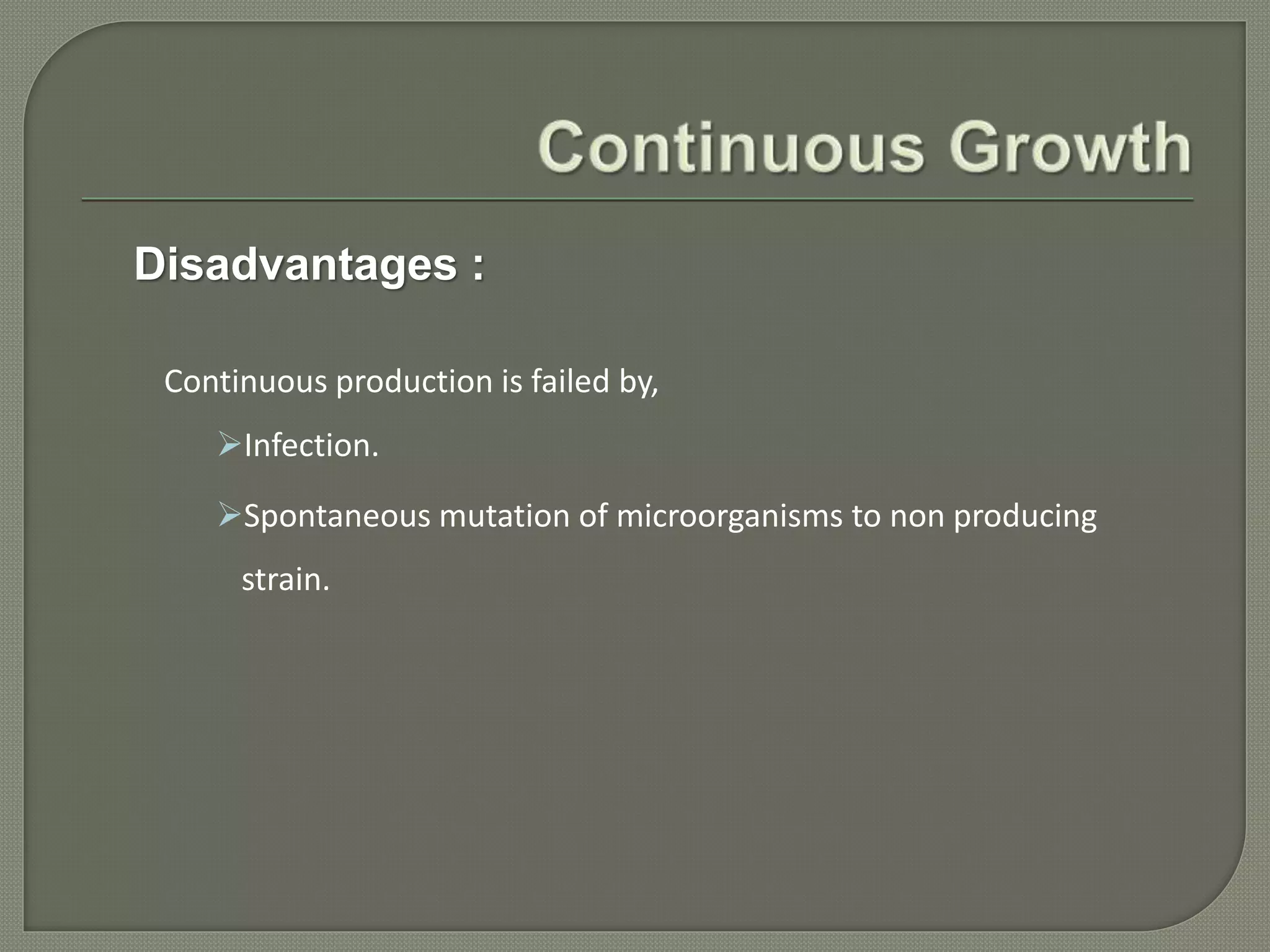 Continuous Growth

Disadvantages :

Continuous production is failed by,

➢Infection.

➢Spontaneous mutation of microorganisms to non producing strain.